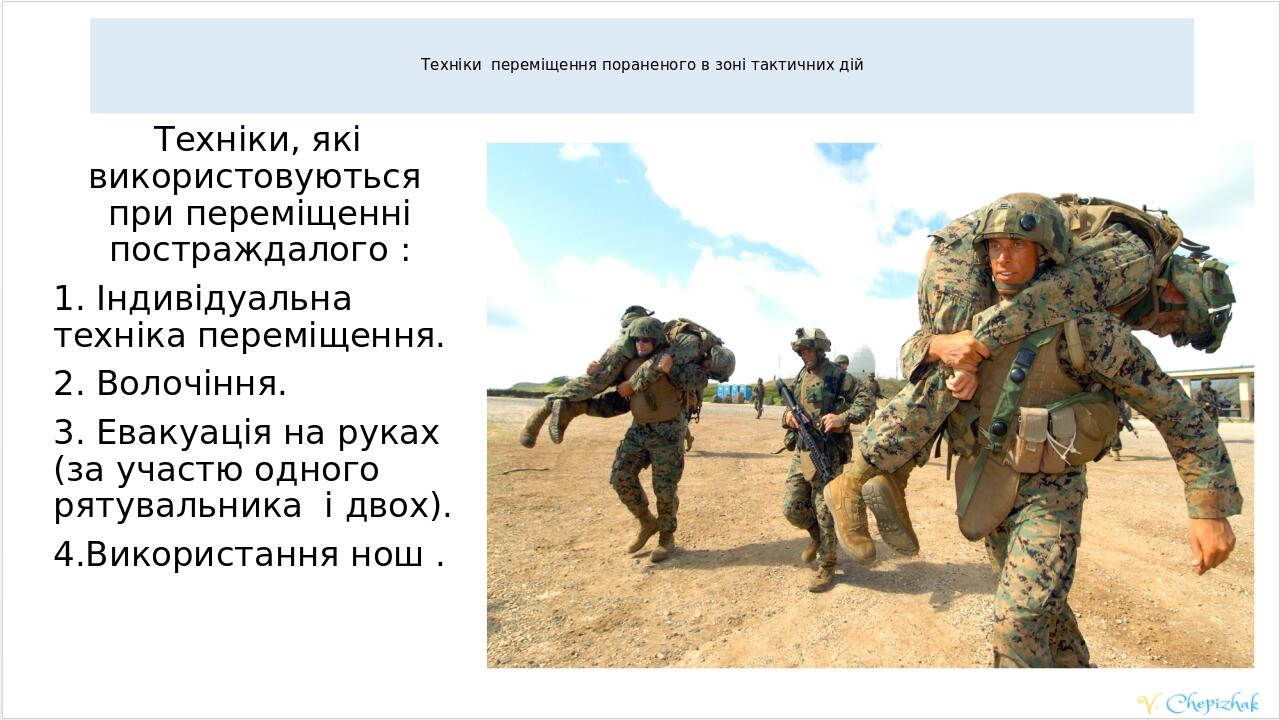 Техніки переміщення пораненого в зоні тактичних дій

Техніки, які використовуються при переміщенні постраждалого :

1. Індивідуальна техніка переміщення.

2. Волочіння.

3. Евакуація на руках (за участю одного рятувальника і двох).

4.Використання нош .

V. Chepizhak